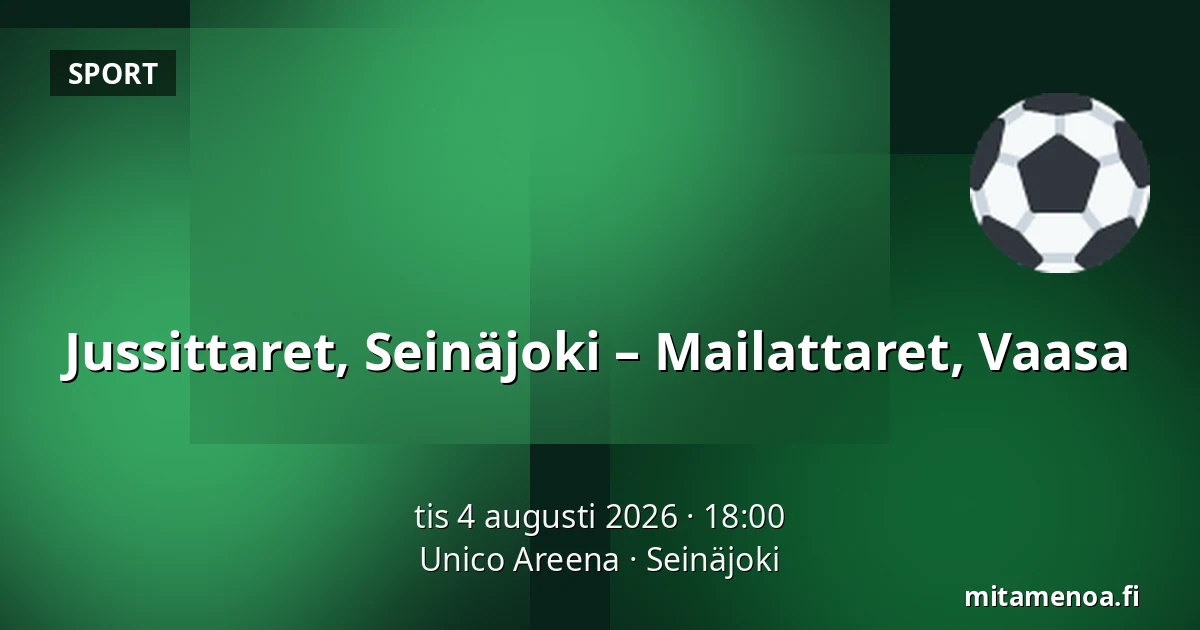 SPORT

Jussittaret, Seinäjoki – Mailattaret, Vaasa

tis 4 augusti 2026 · 18:00
Unico Areena · Seinäjoki

mitamenoa.fi